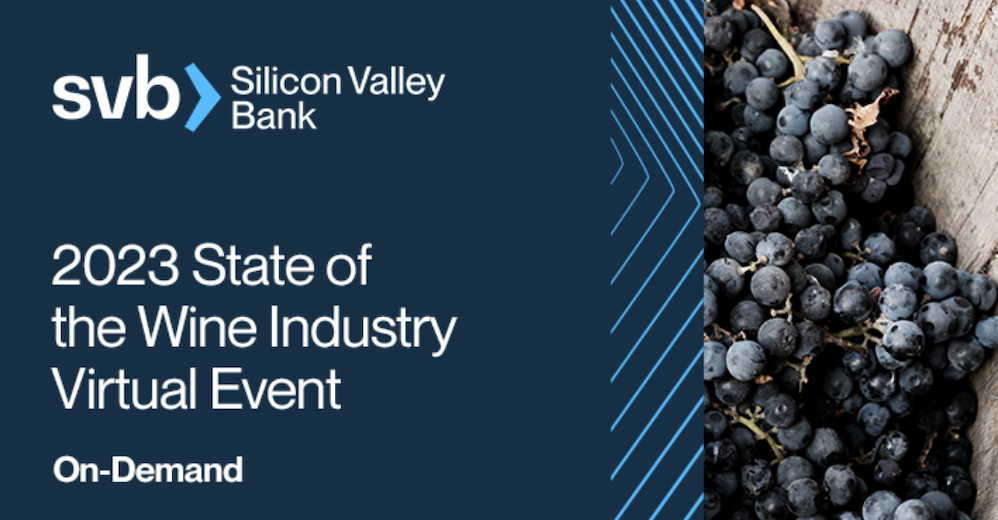 svb Silicon Valley Bank

2023 State of the Wine Industry Virtual Event

On-Demand